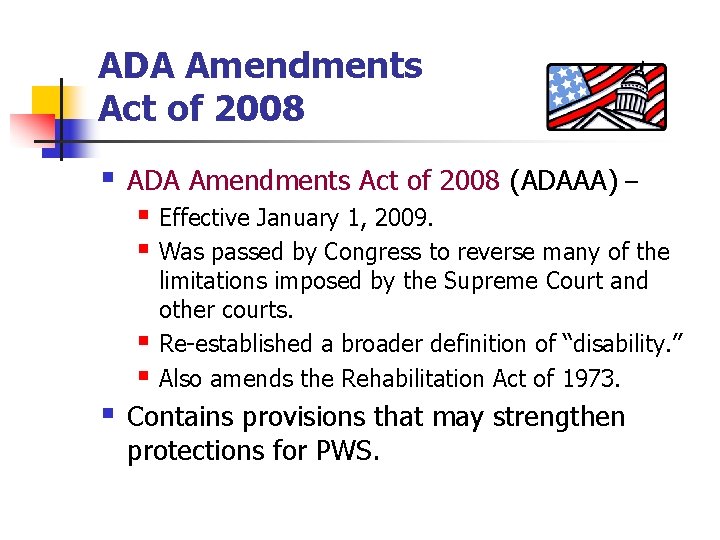 ADA Amendments Act of 2008

ADA Amendments Act of 2008 (ADAAA) –

Effective January 1, 2009.

Was passed by Congress to reverse many of the limitations imposed by the Supreme Court and other courts.

Re-established a broader definition of “disability.”

Also amends the Rehabilitation Act of 1973.

Contains provisions that may strengthen protections for PWS.